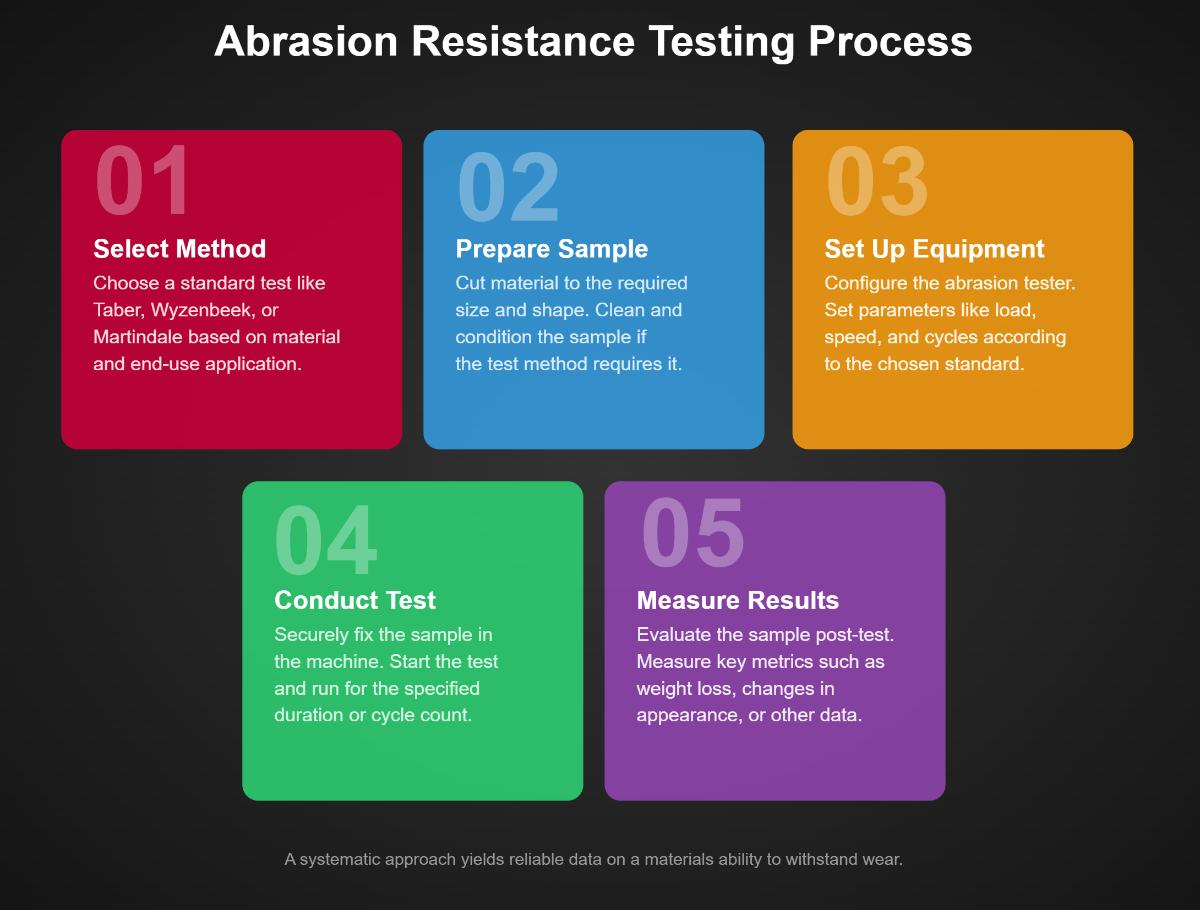 Abrasion Resistance Testing Process

01

Select Method

Choose a standard test like Taber, Wyzenbeek, or Martindale based on material and end-use application.

02

Prepare Sample

Cut material to the required size and shape. Clean and condition the sample if the test method requires it.

03

Set Up Equipment

Configure the abrasion tester. Set parameters like load, speed, and cycles according to the chosen standard.

04

Conduct Test

Securely fix the sample in the machine. Start the test and run for the specified duration or cycle count.

05

Measure Results

Evaluate the sample post-test. Measure key metrics such as weight loss, changes in appearance, or other data.

A systematic approach yields reliable data on a materials ability to withstand wear.